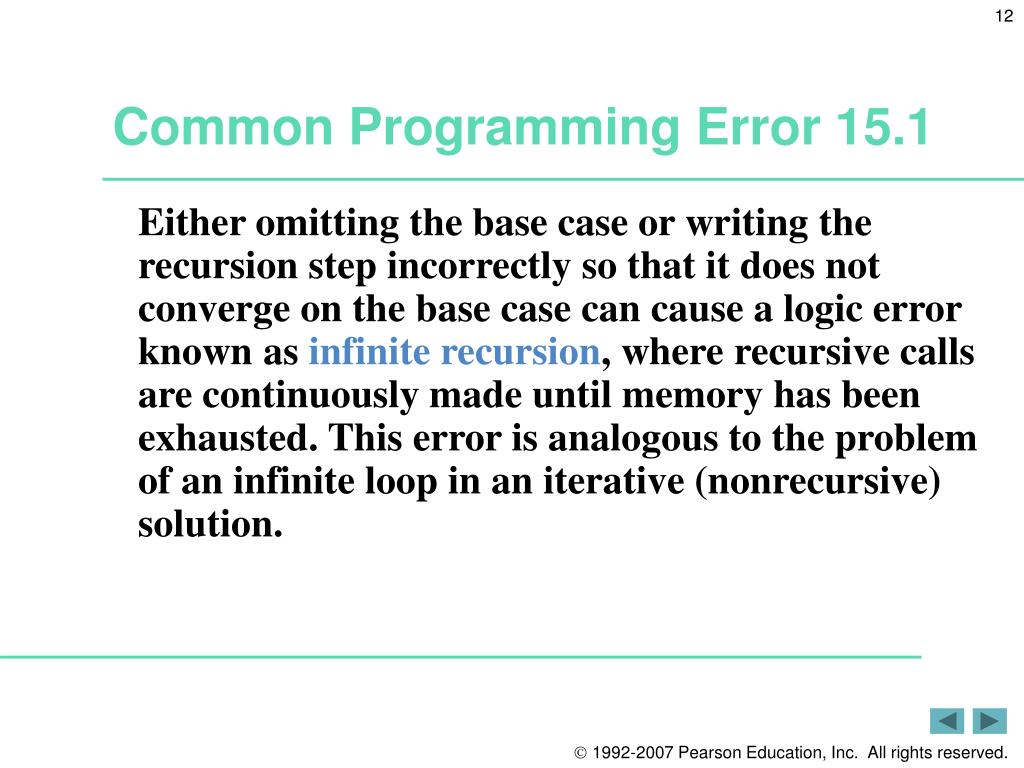 12

Common Programming Error 15.1

Either omitting the base case or writing the recursion step incorrectly so that it does not converge on the base case can cause a logic error known as infinite recursion, where recursive calls are continuously made until memory has been exhausted. This error is analogous to the problem of an infinite loop in an iterative (nonrecursive) solution.

© 1992-2007 Pearson Education, Inc. All rights reserved.